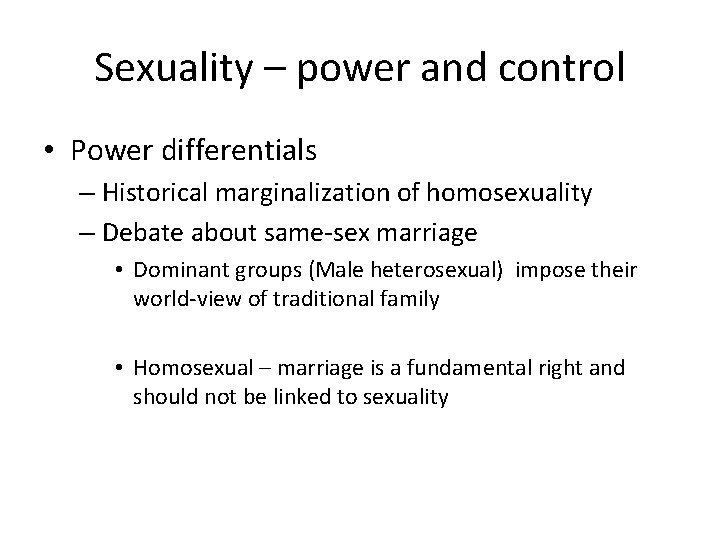 Sexuality – power and control

• Power differentials
– Historical marginalization of homosexuality
– Debate about same-sex marriage
• Dominant groups (Male heterosexual) impose their world-view of traditional family

• Homosexual – marriage is a fundamental right and should not be linked to sexuality